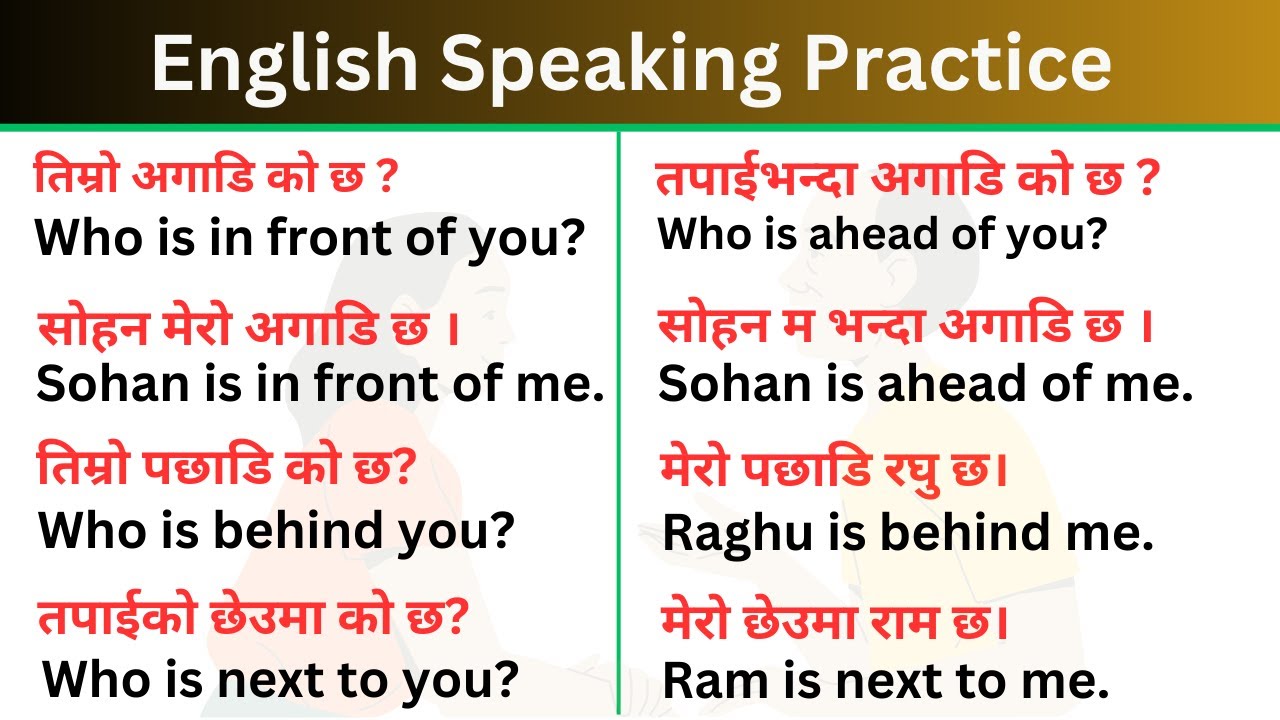 English Speaking Practice

तिम्रो अगाडि को छ ?
Who is in front of you?

सोहन मेरो अगाडि छ ।
Sohan is in front of me.

तिम्रो पछाडि को छ?
Who is behind you?

तपाईको छेउमा को छ?
Who is next to you?

तपाईभन्दा अगाडि को छ ?
Who is ahead of you?

सोहन म भन्दा अगाडि छ ।
Sohan is ahead of me.

मेरो पछाडि रघु छ।
Raghu is behind me.

मेरो छेउमा राम छ।
Ram is next to me.